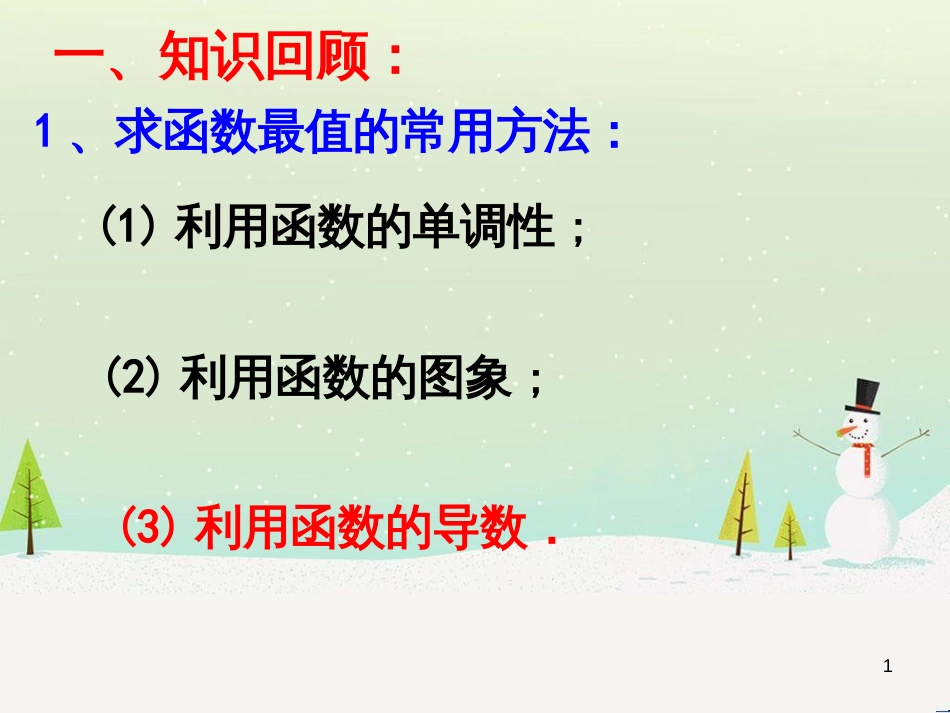 一、知识回顾：

1、求函数最值的常用方法：

(1) 利用函数的单调性；

(2) 利用函数的图象；

(3) 利用函数的导数．

1